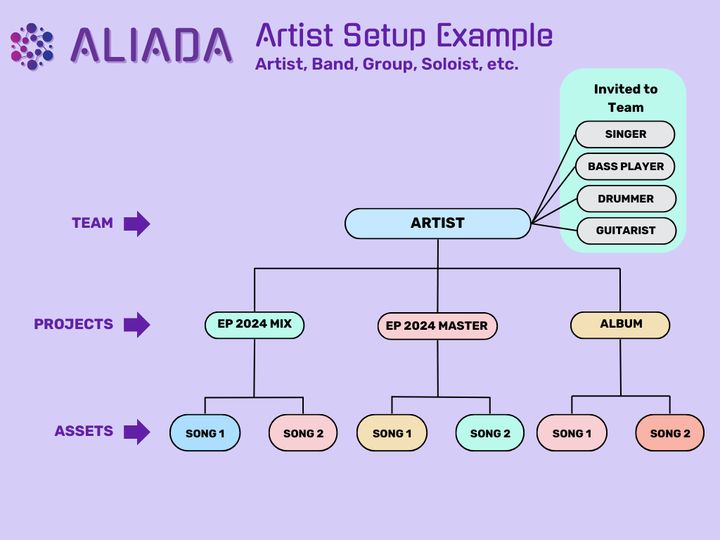 ALIADA

Artist Setup Example
Artist, Band, Group, Soloist, etc.

Invited to Team
SINGER
BASS PLAYER
DRUMMER
GUITARIST

TEAM
ARTIST

PROJECTS
EP 2024 MIX
EP 2024 MASTER
ALBUM

ASSETS
SONG 1
SONG 2
SONG 1
SONG 2
SONG 1
SONG 2